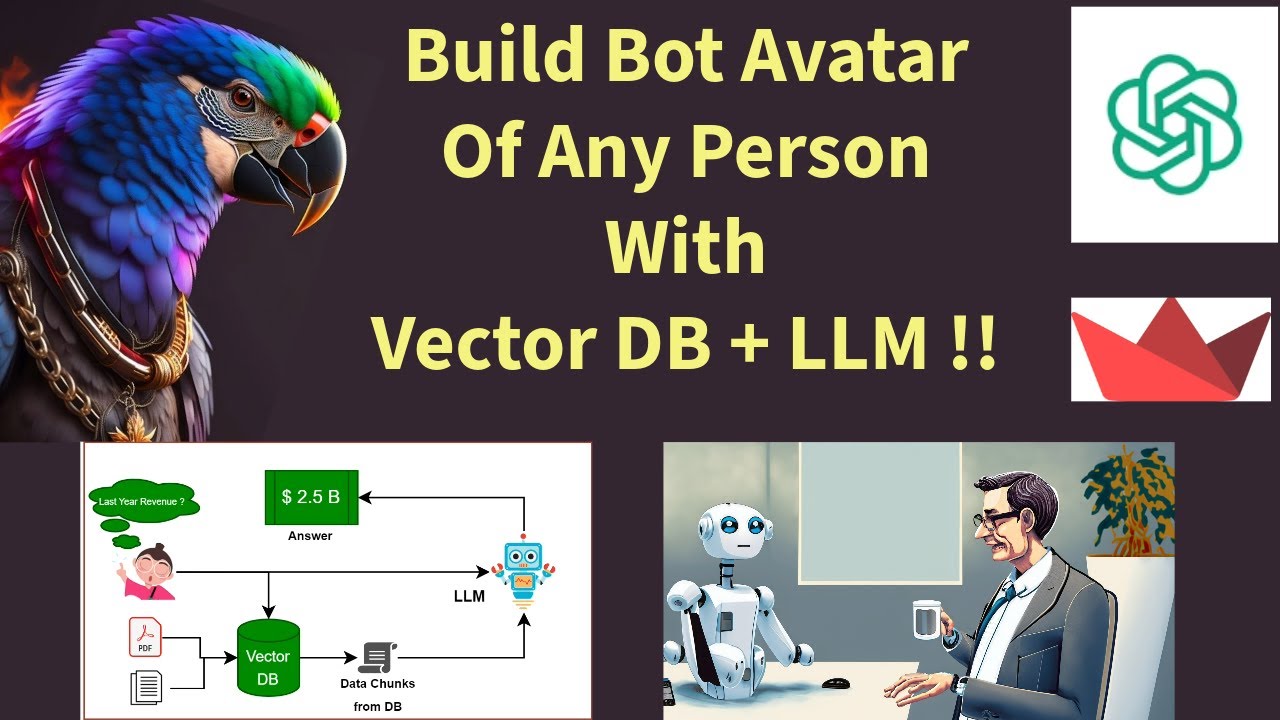 Build Bot Avatar Of Any Person With Vector DB + LLM !!

Last Year Revenue ?

$ 2.5 B

Answer

LLM

PDF

Vector DB

Data Chunks from DB